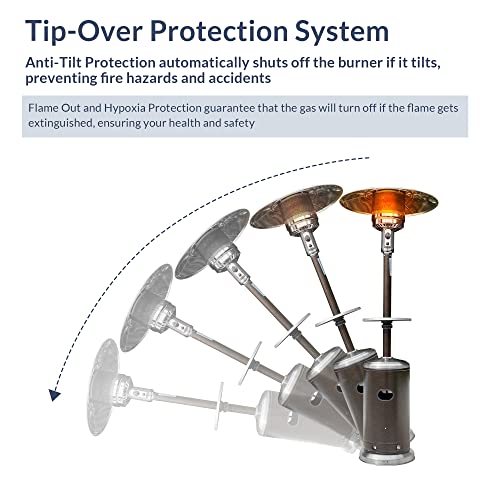 Tip-Over Protection System

Anti-Tilt Protection automatically shuts off the burner if it tilts, preventing fire hazards and accidents

Flame Out and Hypoxia Protection guarantee that the gas will turn off if the flame gets extinguished, ensuring your health and safety